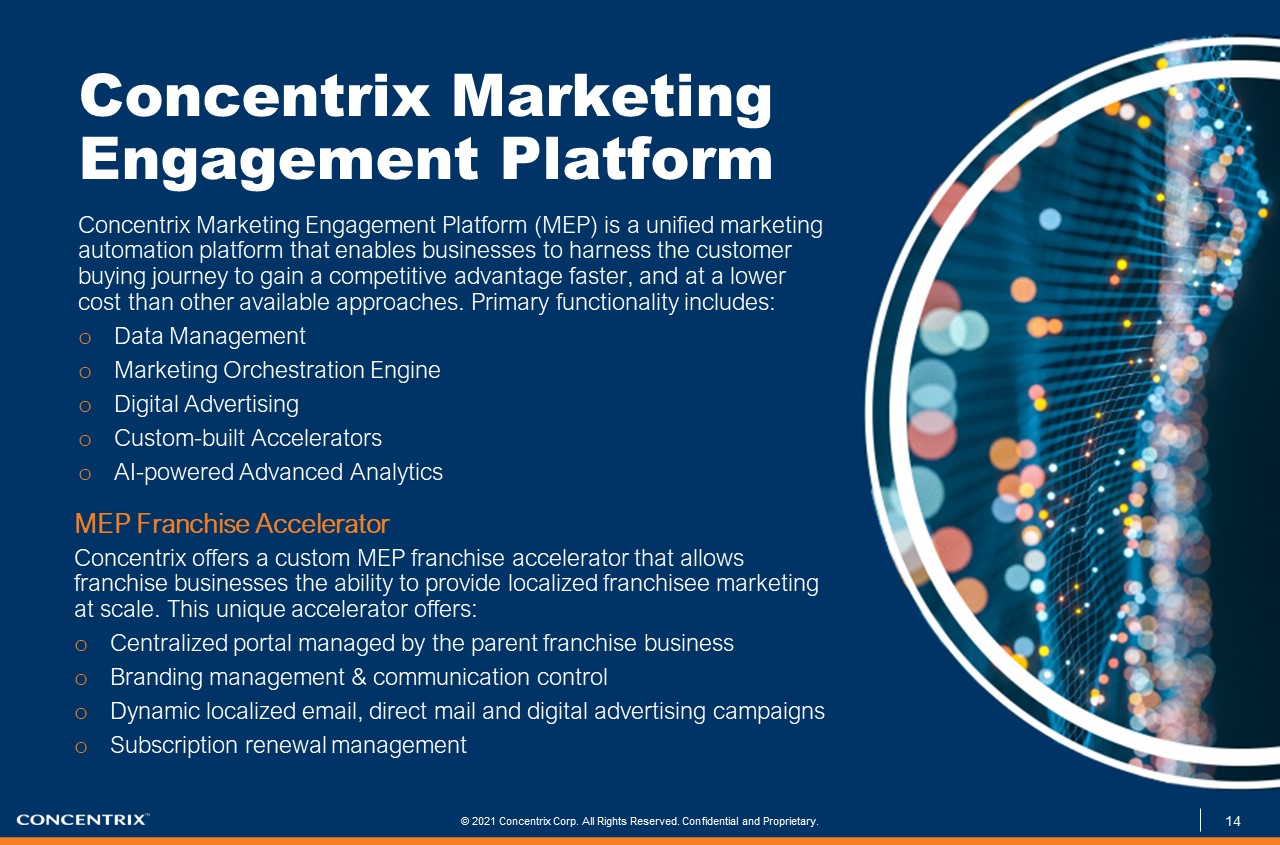 Concentrix Marketing Engagement Platform

Concentrix Marketing Engagement Platform (MEP) is a unified marketing automation platform that enables businesses to harness the customer buying journey to gain a competitive advantage faster, and at a lower cost than other available approaches. Primary functionality includes:

o Data Management
o Marketing Orchestration Engine
o Digital Advertising
o Custom-built Accelerators
o AI-powered Advanced Analytics

MEP Franchise Accelerator

Concentrix offers a custom MEP franchise accelerator that allows franchise businesses the ability to provide localized franchisee marketing at scale. This unique accelerator offers:

o Centralized portal managed by the parent franchise business
o Branding management & communication control
o Dynamic localized email, direct mail and digital advertising campaigns
o Subscription renewal management

CONCENTRIX™

© 2021 Concentrix Corp. All Rights Reserved. Confidential and Proprietary.

14